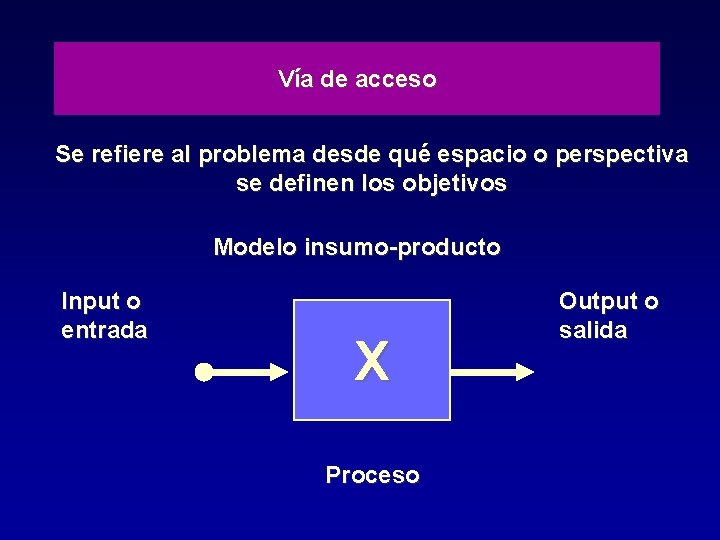 Vía de acceso

Se refiere al problema desde qué espacio o perspectiva se definen los objetivos

Modelo insumo-producto

Input o entrada

X

Output o salida

Proceso